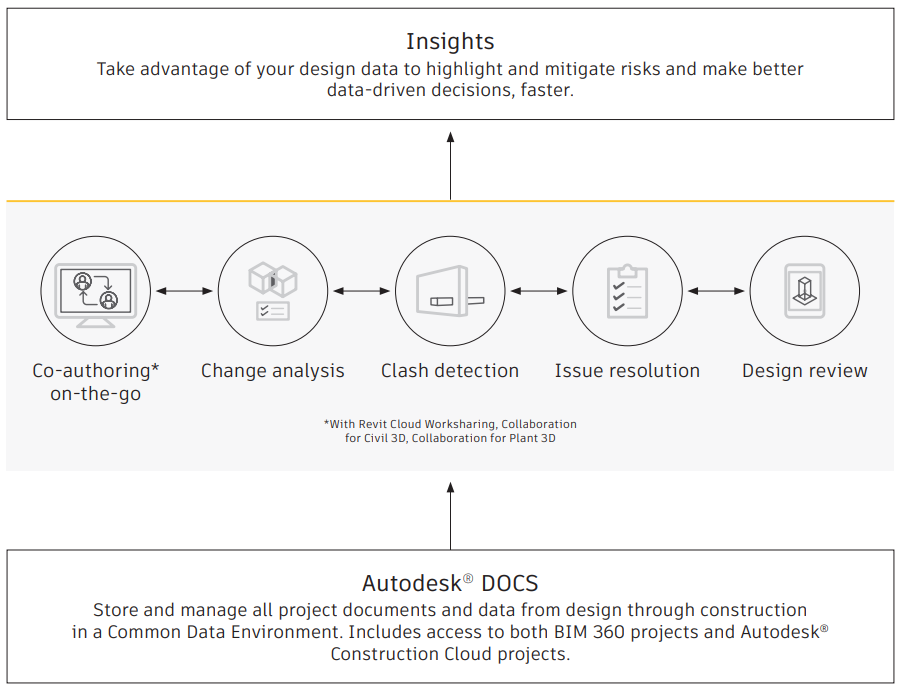 Insights
Take advantage of your design data to highlight and mitigate risks and make better data-driven decisions, faster.

Co-authoring* on-the-go

Change analysis

Clash detection

Issue resolution

Design review

*With Revit Cloud Worksharing, Collaboration for Civil 3D, Collaboration for Plant 3D

Autodesk® DOCS
Store and manage all project documents and data from design through construction in a Common Data Environment. Includes access to both BIM 360 projects and Autodesk® Construction Cloud projects.